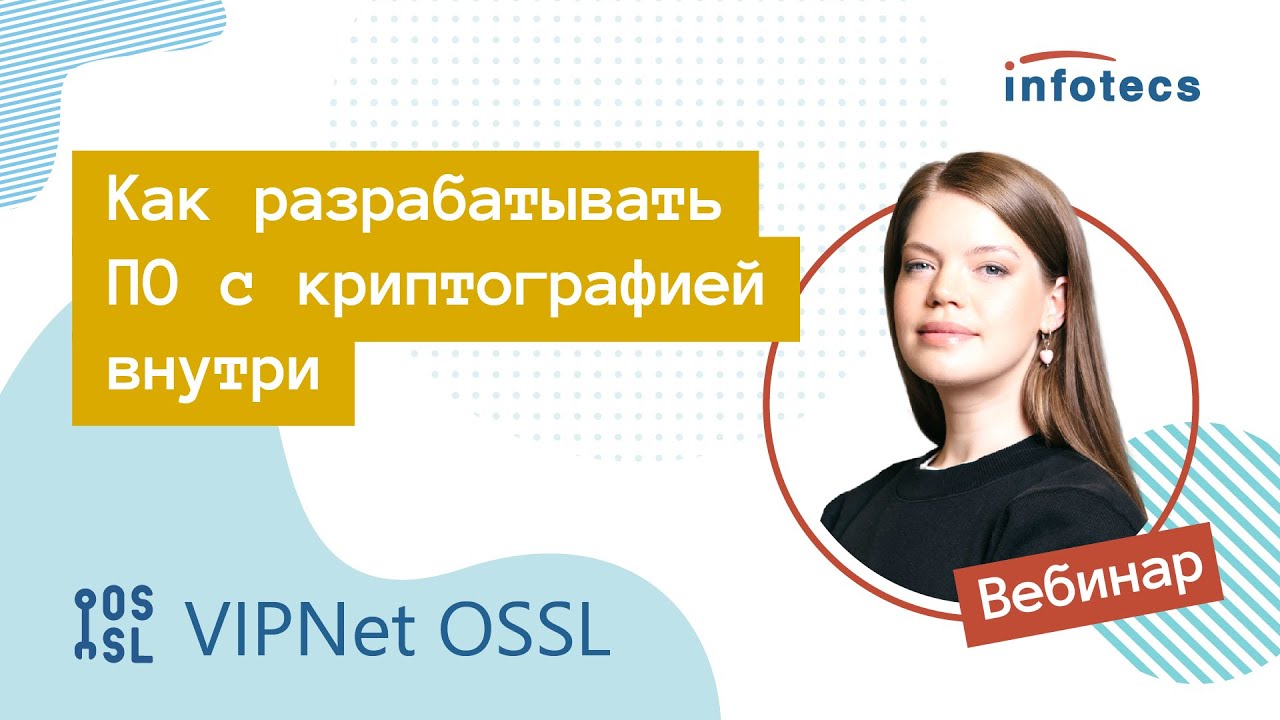 infotecs

Как разрабатывать ПО с криптографией внутри

Вебинар

OS SL VIPNet OSSL